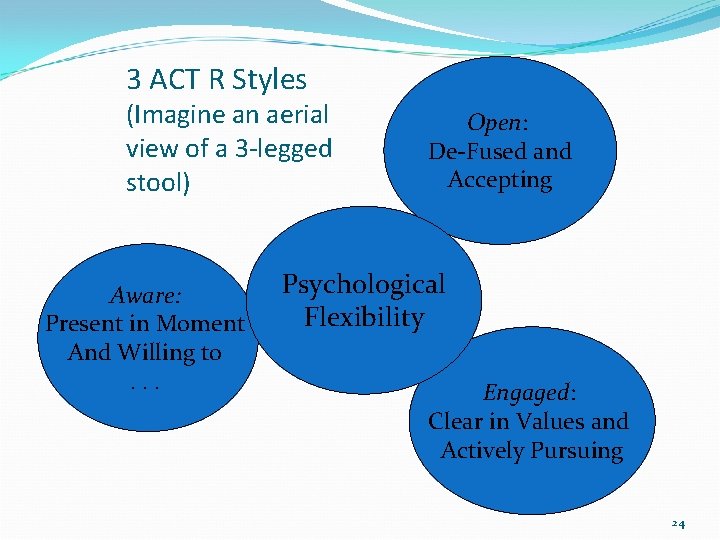 3 ACT R Styles
(Imagine an aerial view of a 3-legged stool)

Open:
De-Fused and Accepting

Aware:
Present in Moment And Willing to . . .

Psychological Flexibility

Engaged:
Clear in Values and Actively Pursuing

24